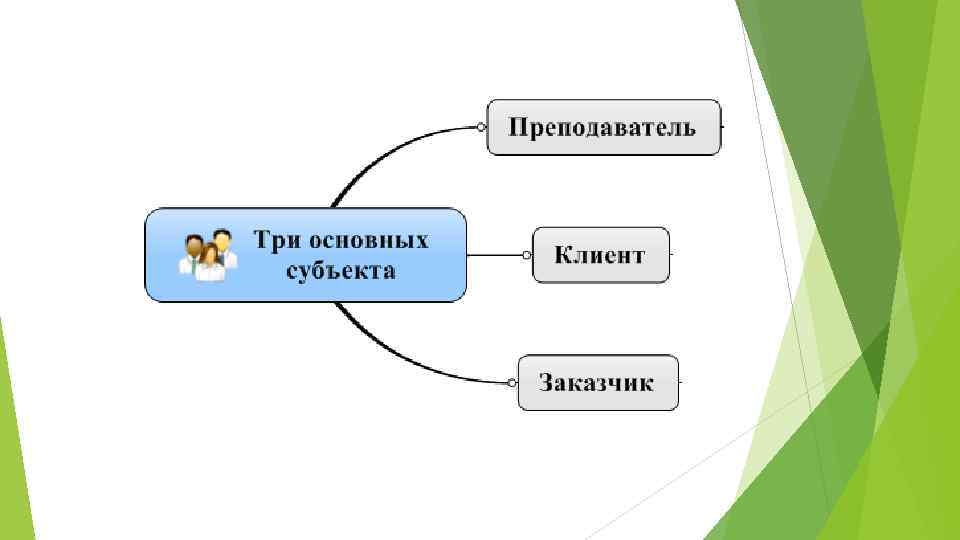 Три основных субъекта

Преподаватель

Клиент

Заказчик